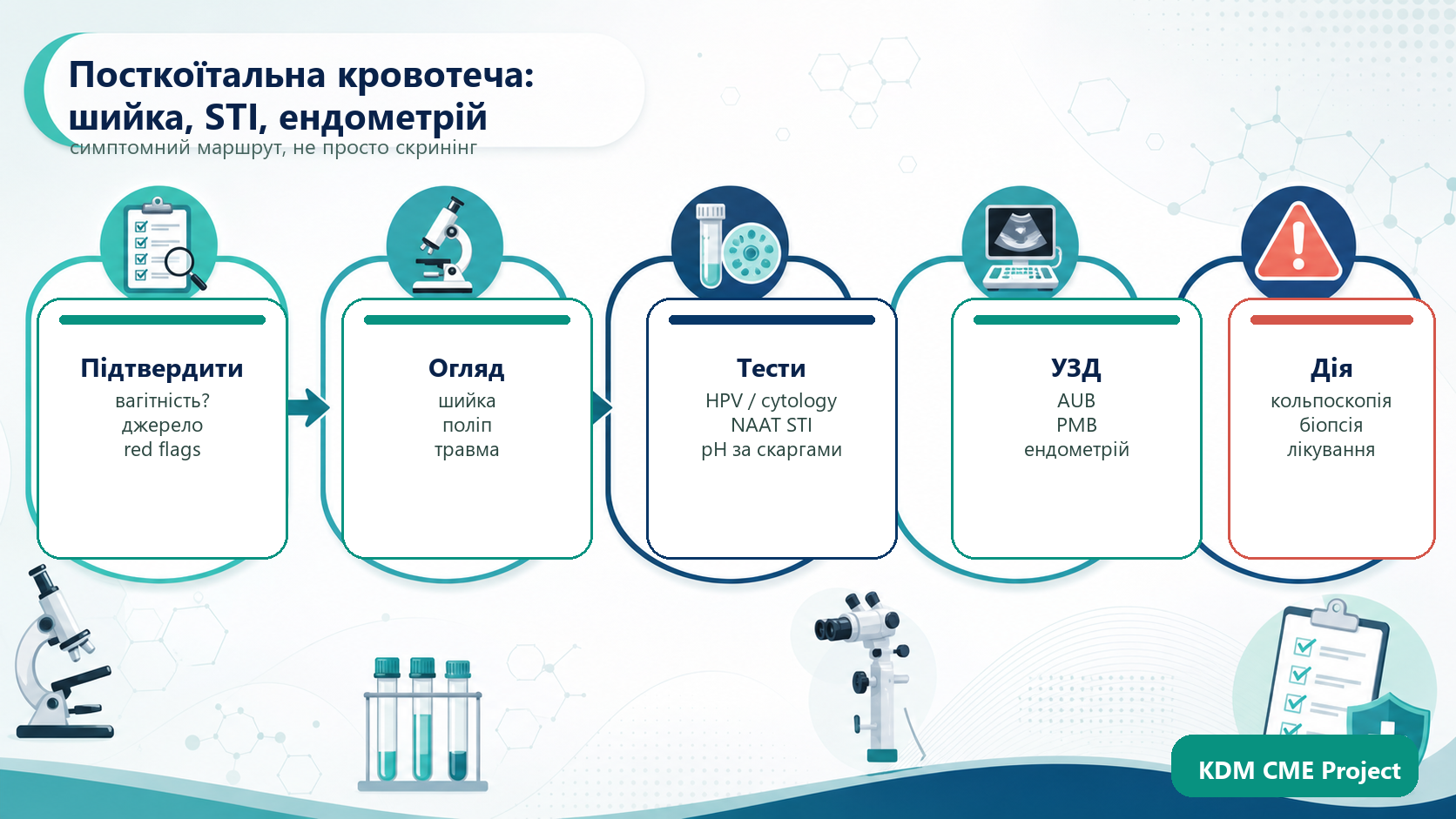 Посткоїтальна кровотеча: шийка, STI, ендометрій

симптомний маршрут, не просто скринінг

Підтвердити
вагітність?
джерело
red flags

Огляд
шийка
поліп
травма

Тести
HPV / cytology
NAAT STI
pH за скаргами

УЗД
AUB
PMB
ендометрій

Дія
кольпоскопія
біопсія
лікування

KDM CME Project